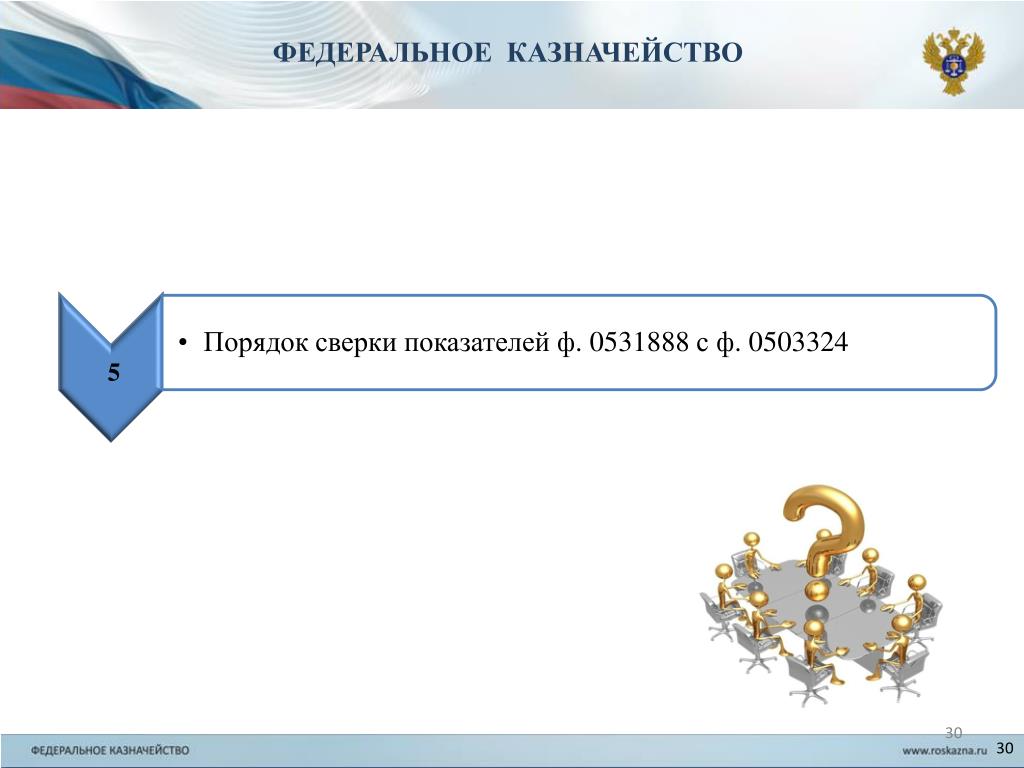 ФЕДЕРАЛЬНОЕ КАЗНАЧЕЙСТВО

5

• Порядок сверки показателей ф. 0531888 с ф. 0503324

30

ФЕДЕРАЛЬНОЕ КАЗНАЧЕЙСТВО

www.roskazna.ru 30